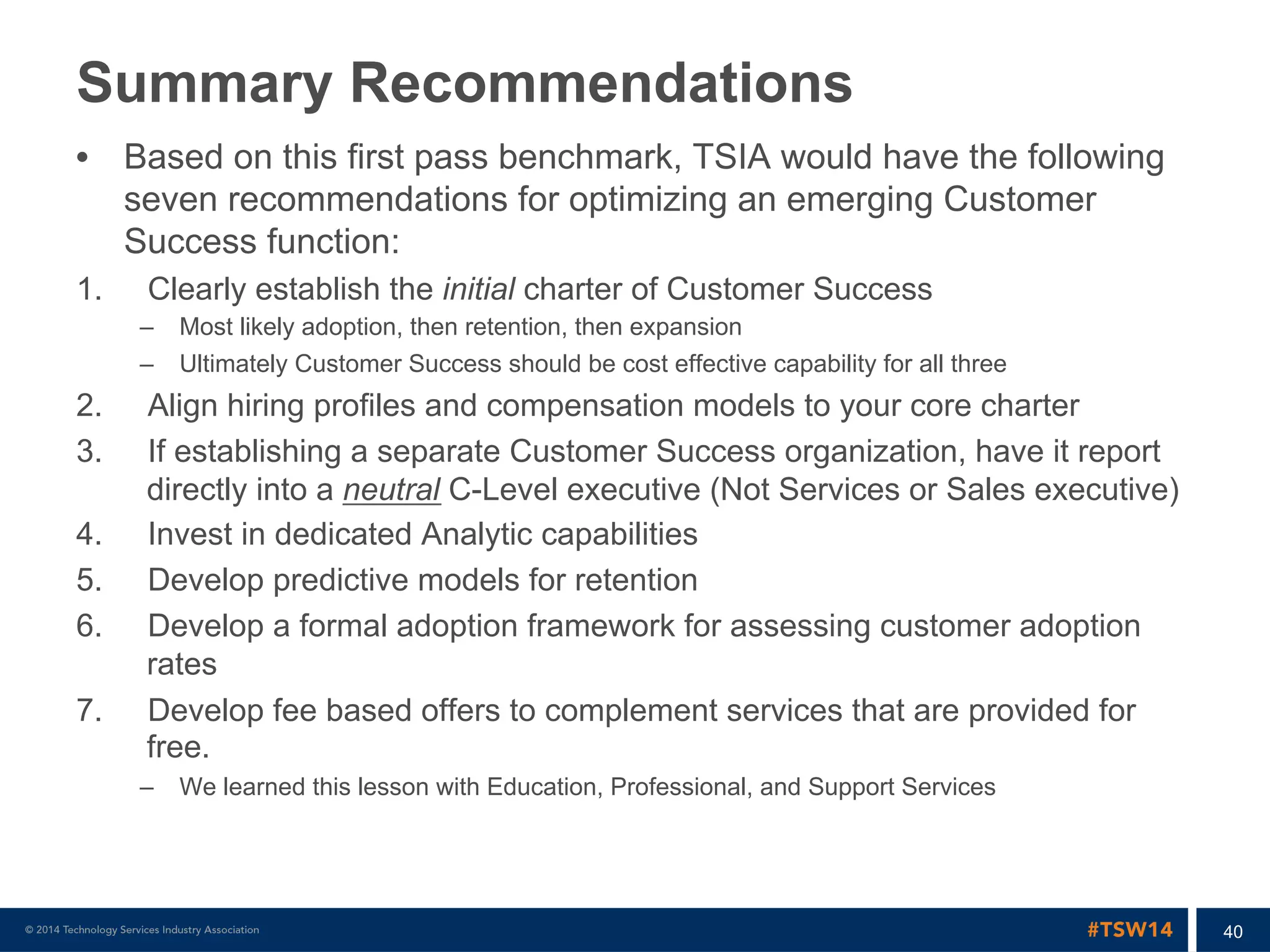 Summary Recommendations

• Based on this first pass benchmark, TSIA would have the following seven recommendations for optimizing an emerging Customer Success function:

1. Clearly establish the initial charter of Customer Success
– Most likely adoption, then retention, then expansion
– Ultimately Customer Success should be cost effective capability for all three
2. Align hiring profiles and compensation models to your core charter
3. If establishing a separate Customer Success organization, have it report directly into a neutral C-Level executive (Not Services or Sales executive)
4. Invest in dedicated Analytic capabilities
5. Develop predictive models for retention
6. Develop a formal adoption framework for assessing customer adoption rates
7. Develop fee based offers to complement services that are provided for free.
– We learned this lesson with Education, Professional, and Support Services

© 2014 Technology Services Industry Association

#TSW14

40